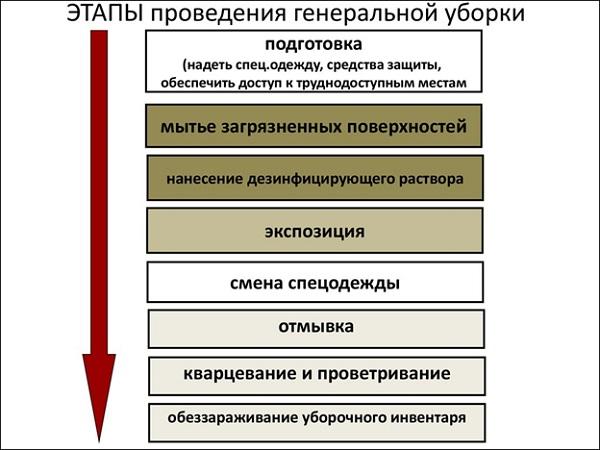 ЭТАПЫ проведения генеральной уборки

подготовка
(надеть спец.одежду, средства защиты, обеспечить доступ к труднодоступным местам

мытье загрязненных поверхностей

нанесение дезинфицирующего раствора

экспозиция

смена спецодежды

отмывка

кварцевание и проветривание

обеззараживание уборочного инвентаря